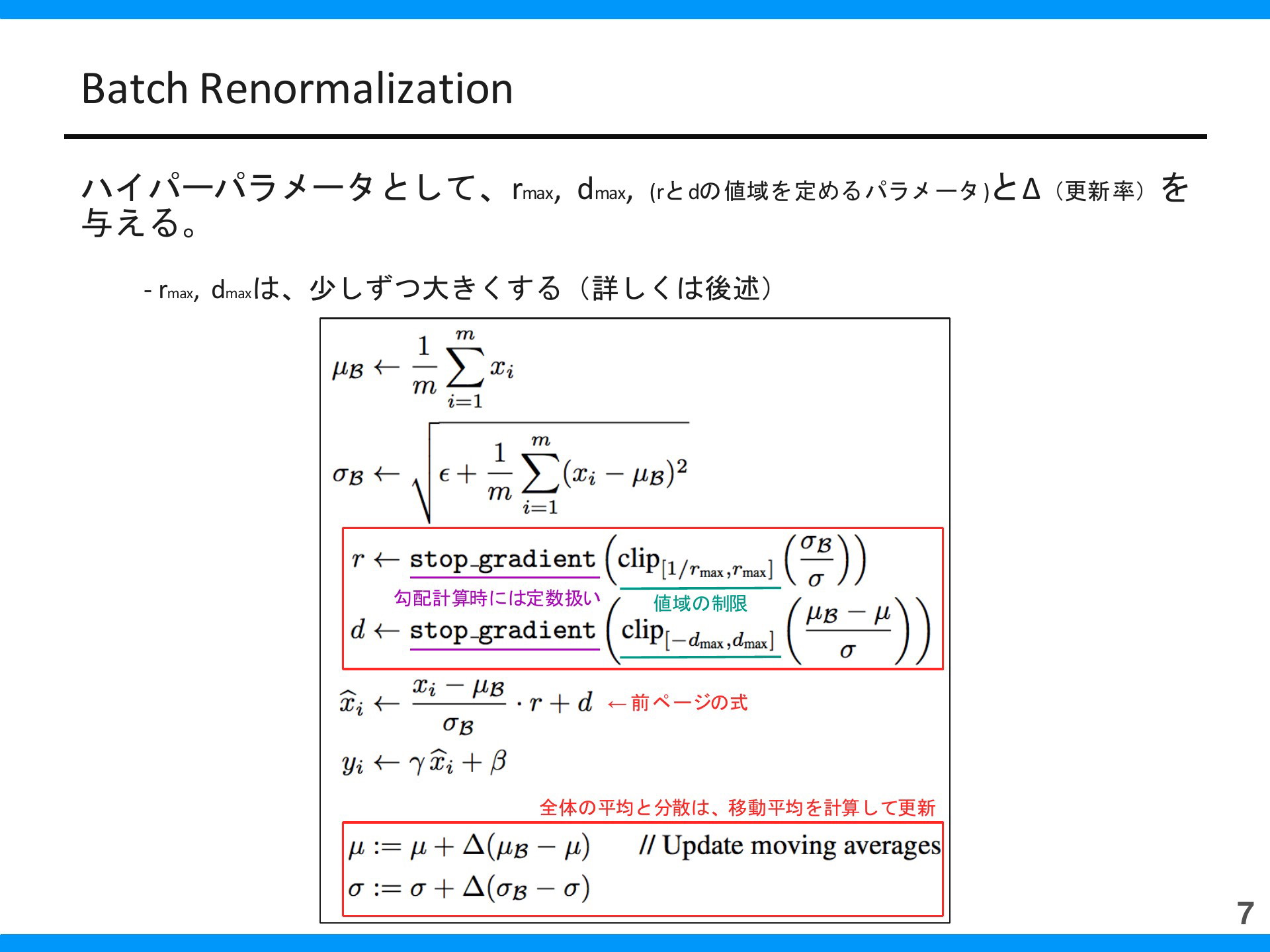 Batch Renormalization

ハイパーパラメータとして、$r_{max}$, $d_{max}$, (rとdの値域を定めるパラメータ)とΔ（更新率）を与える。

- $r_{max}$, $d_{max}$は、少しずつ大きくする（詳しくは後述）

$\mu_{\mathcal{B}} \leftarrow \frac{1}{m}\sum_{i=1}^{m} x_i$

$\sigma_{\mathcal{B}} \leftarrow \sqrt{\epsilon + \frac{1}{m}\sum_{i=1}^{m}(x_i - \mu_{\mathcal{B}})^2}$

$r \leftarrow \text{stop\_gradient}\left(\text{clip}_{[1/r_{\max}, r_{\max}]}\left(\frac{\sigma_{\mathcal{B}}}{\sigma}\right)\right)$

勾配計算時には定数扱い　値域の制限

$d \leftarrow \text{stop\_gradient}\left(\text{clip}_{[-d_{\max}, d_{\max}]}\left(\frac{\mu_{\mathcal{B}} - \mu}{\sigma}\right)\right)$

$\widehat{x}_i \leftarrow \frac{x_i - \mu_{\mathcal{B}}}{\sigma_{\mathcal{B}}} \cdot r + d$ ←前ページの式

$y_i \leftarrow \gamma \widehat{x}_i + \beta$

全体の平均と分散は、移動平均を計算して更新

$\mu := \mu + \Delta(\mu_{\mathcal{B}} - \mu)$ // Update moving averages
$\sigma := \sigma + \Delta(\sigma_{\mathcal{B}} - \sigma)$

7